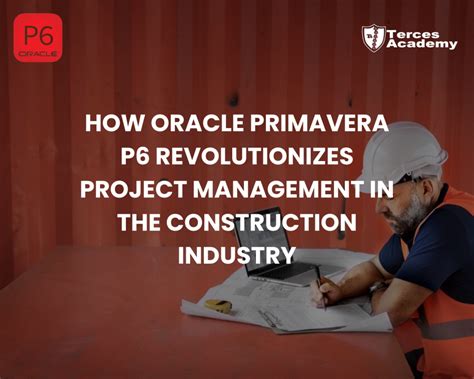 P6
ORACLE

Terces Academy

HOW ORACLE PRIMAVERA P6 REVOLUTIONIZES PROJECT MANAGEMENT IN THE CONSTRUCTION INDUSTRY